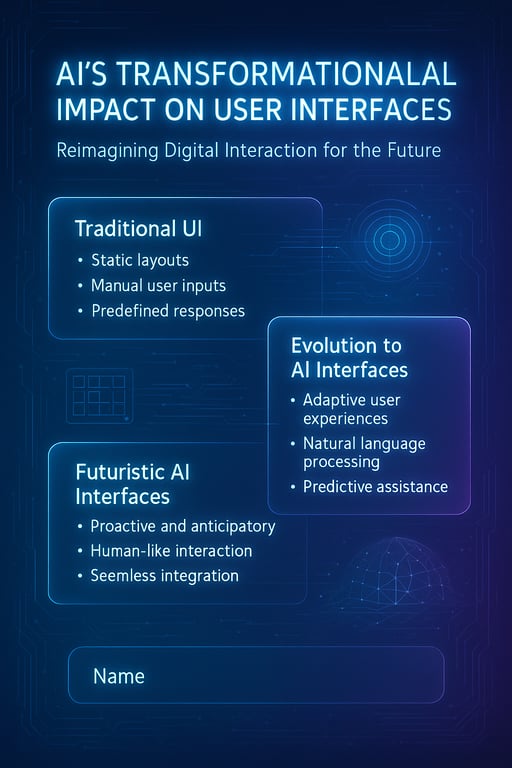 AI'S TRANSFORMATIONALAL IMPACT ON USER INTERFACES

Reimagining Digital Interaction for the Future

Traditional UI
• Static layouts
• Manual user inputs
• Predefined responses

Evolution to AI Interfaces
• Adaptive user experiences
• Natural language processing
• Predictive assistance

Futuristic AI Interfaces
• Proactive and anticipatory
• Human-like interaction
• Seemless integration

Name